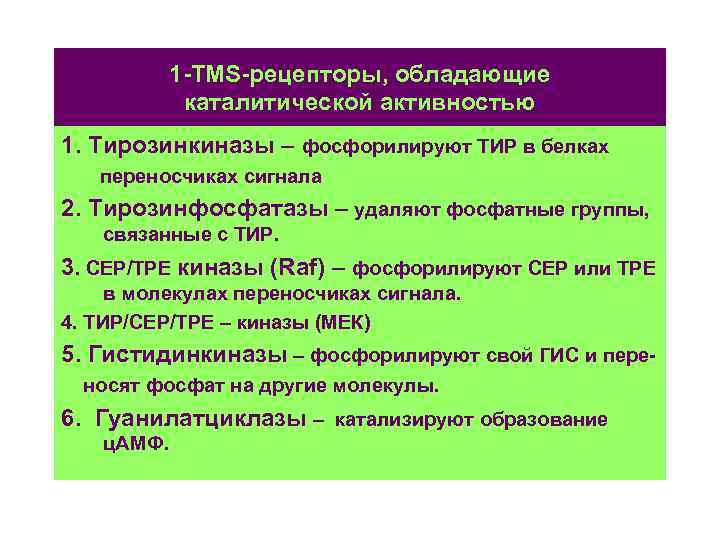 1-TMS-рецепторы, обладающие каталитической активностью

1. Тирозинкиназы – фосфорилируют ТИР в белках переносчиках сигнала

2. Тирозинфосфатазы – удаляют фосфатные группы, связанные с ТИР.

3. СЕР/ТРЕ киназы (Raf) – фосфорилируют СЕР или ТРЕ в молекулах переносчиках сигнала.

4. ТИР/СЕР/ТРЕ – киназы (МЕК)

5. Гистидинкиназы – фосфорилируют свой ГИС и переносят фосфат на другие молекулы.

6. Гуанилатциклазы – катализируют образование цАМФ.